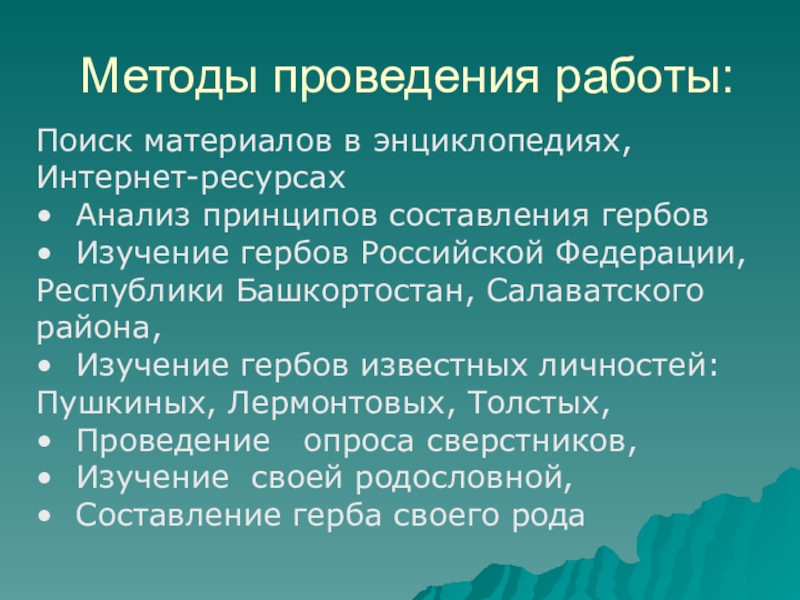 Методы проведения работы:

Поиск материалов в энциклопедиях, Интернет-ресурсах
• Анализ принципов составления гербов
• Изучение гербов Российской Федерации, Республики Башкортостан, Салаватского района,
• Изучение гербов известных личностей: Пушкиных, Лермонтовых, Толстых,
• Проведение опроса сверстников,
• Изучение своей родословной,
• Составление герба своего рода